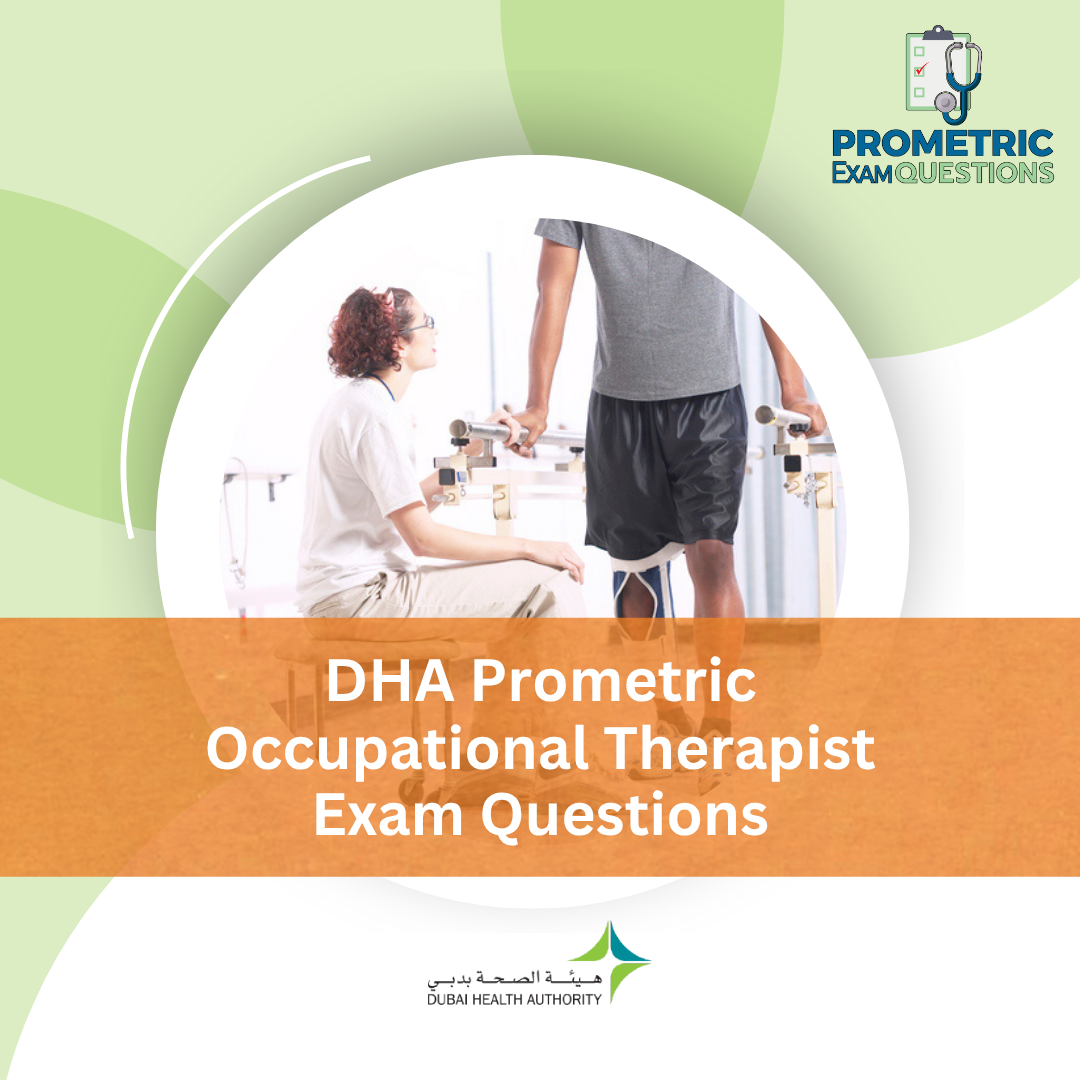 PROMETRIC
EXAM QUESTIONS

DHA Prometric
Occupational Therapist
Exam Questions

هيئة الصحة بدبي
DUBAI HEALTH AUTHORITY